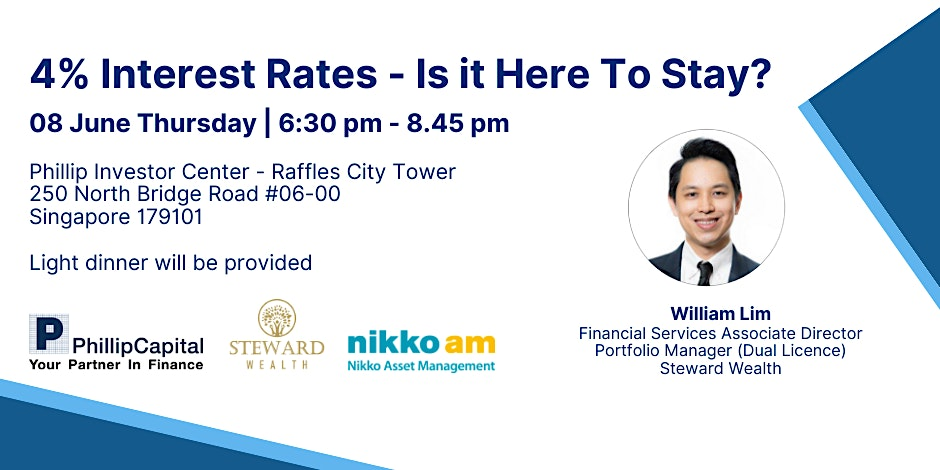 4% Interest Rates - Is it Here To Stay?

08 June Thursday | 6:30 pm - 8.45 pm

Phillip Investor Center - Raffles City Tower
250 North Bridge Road #06-00
Singapore 179101

Light dinner will be provided

P PhillipCapital
Your Partner In Finance

STEWARD
WEALTH

nikko am
Nikko Asset Management

William Lim
Financial Services Associate Director
Portfolio Manager (Dual Licence)
Steward Wealth